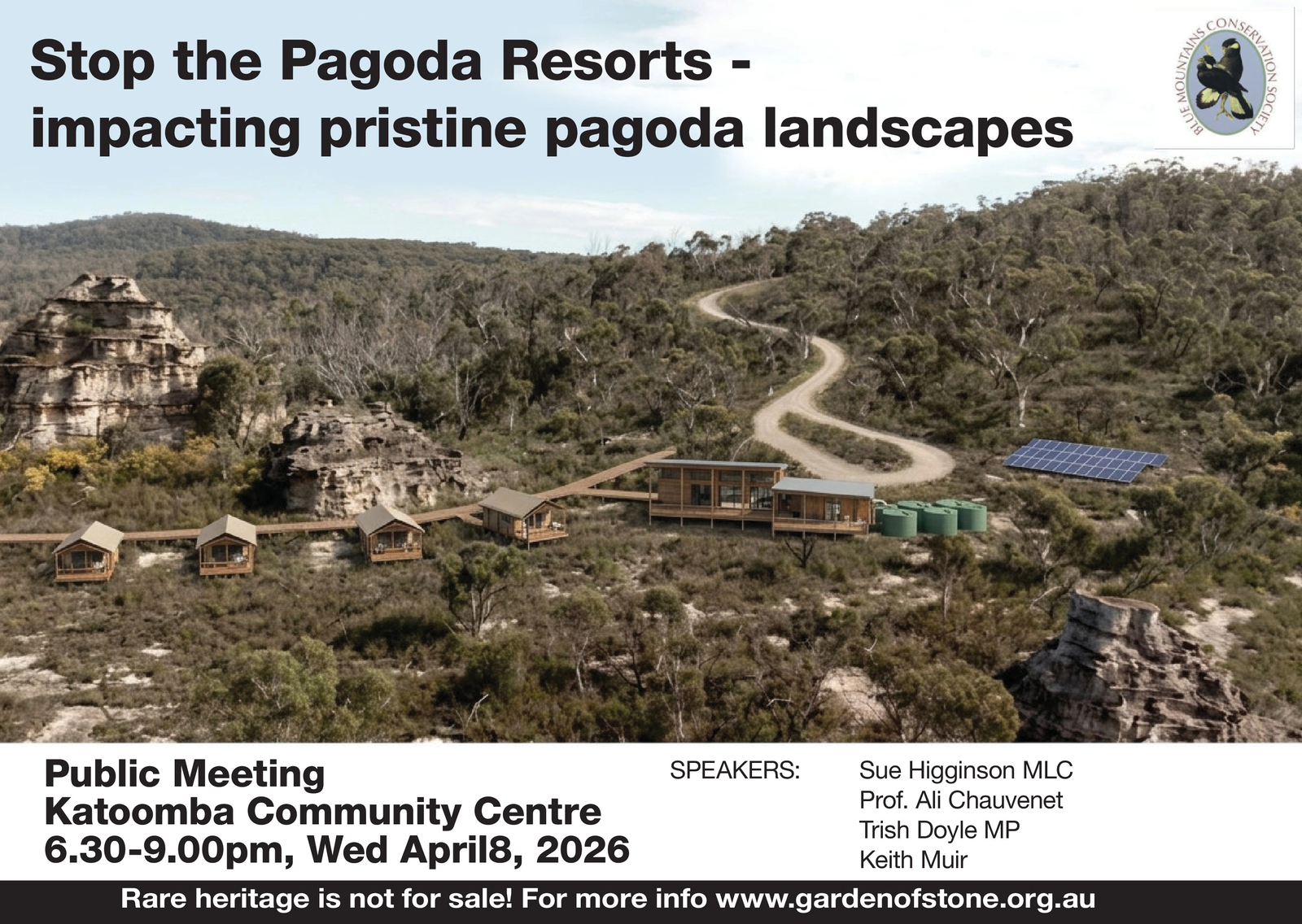 Stop the Pagoda Resorts - impacting pristine pagoda landscapes

BLUE MOUNTAINS CONSERVATION SOCIETY

Public Meeting
Katoomba Community Centre
6.30-9.00pm, Wed April8, 2026

SPEAKERS:
Sue Higginson MLC
Prof. Ali Chauvenet
Trish Doyle MP
Keith Muir

Rare heritage is not for sale! For more info www.gardenofstone.org.au